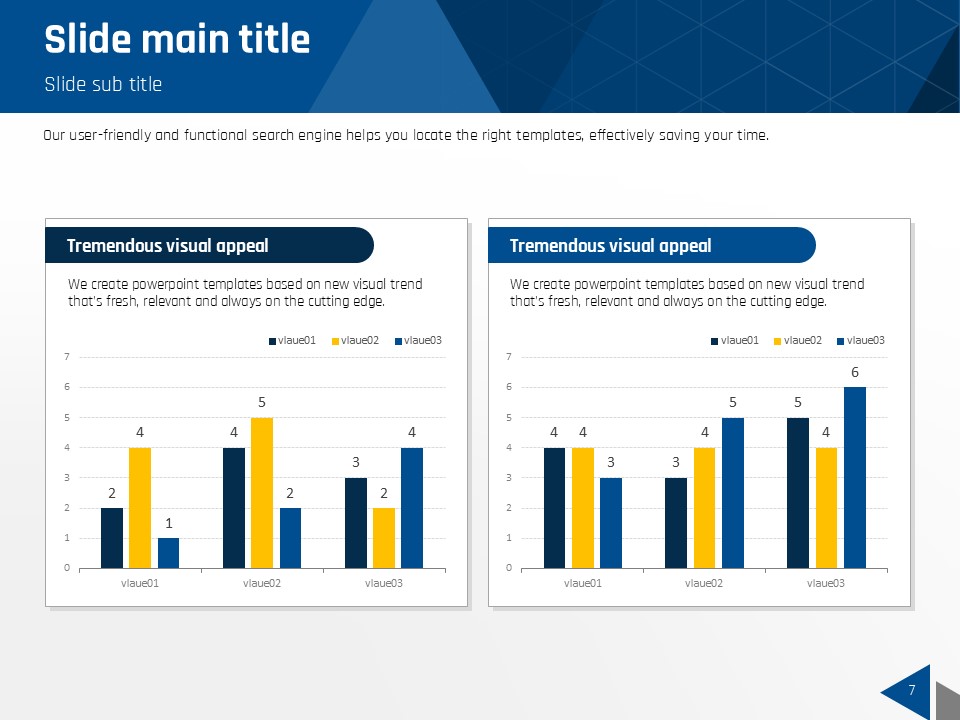 Slide main title

Slide sub title

Our user-friendly and functional search engine helps you locate the right templates, effectively saving your time.

Tremendous visual appeal

We create powerpoint templates based on new visual trend that's fresh, relevant and always on the cutting edge.

vlaue01 vlaue02 vlaue03

7
6
5
4
3
2
1
0

2 4 1
4 5 2
3 2 4

vlaue01 vlaue02 vlaue03

Tremendous visual appeal

We create powerpoint templates based on new visual trend that's fresh, relevant and always on the cutting edge.

vlaue01 vlaue02 vlaue03

7
6
5
4
3
2
1
0

4 4 3
3 4 5
5 4 6

vlaue01 vlaue02 vlaue03

7